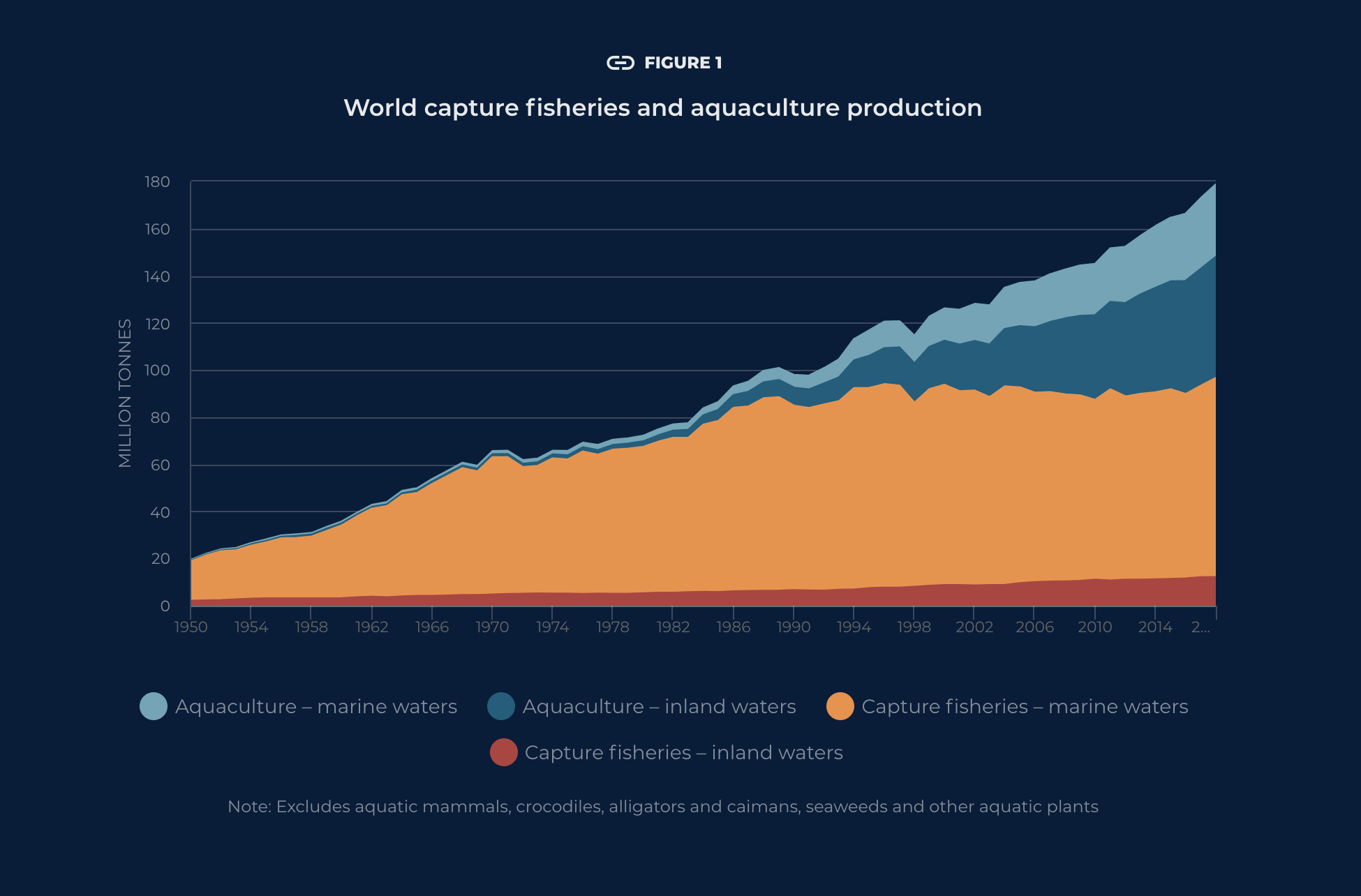 FIGURE 1

World capture fisheries and aquaculture production

MILLION TONNES

180
160
140
120
100
80
60
40
20
0

1950 1954 1958 1962 1966 1970 1974 1978 1982 1986 1990 1994 1998 2002 2006 2010 2014 2...

Aquaculture – marine waters
Aquaculture – inland waters
Capture fisheries – marine waters
Capture fisheries – inland waters

Note: Excludes aquatic mammals, crocodiles, alligators and caimans, seaweeds and other aquatic plants